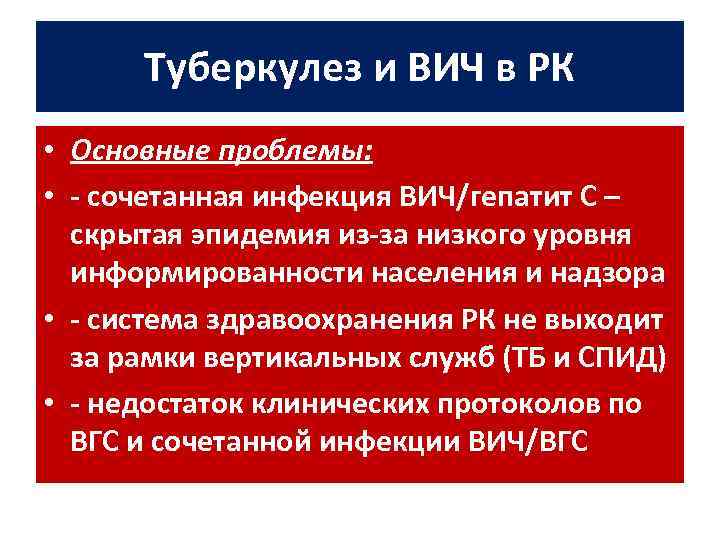 Туберкулез и ВИЧ в РК

• Основные проблемы:
• - сочетанная инфекция ВИЧ/гепатит С – скрытая эпидемия из-за низкого уровня информированности населения и надзора
• - система здравоохранения РК не выходит за рамки вертикальных служб (ТБ и СПИД)
• - недостаток клинических протоколов по ВГС и сочетанной инфекции ВИЧ/ВГС